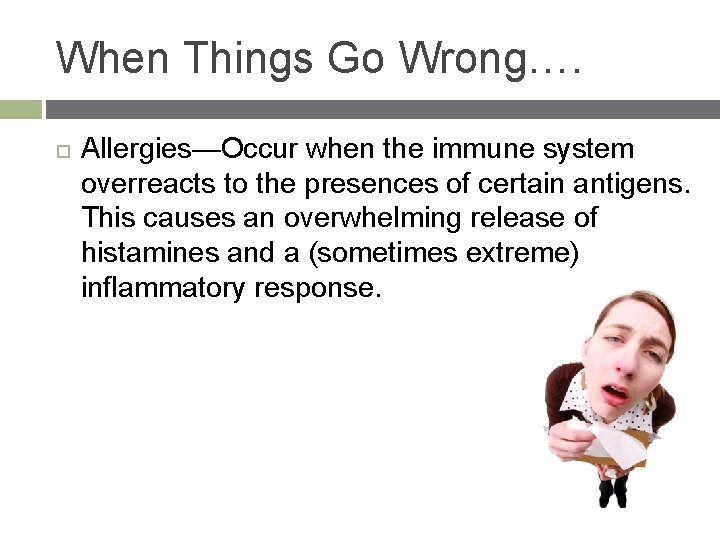 When Things Go Wrong….

Allergies—Occur when the immune system overreacts to the presences of certain antigens. This causes an overwhelming release of histamines and a (sometimes extreme) inflammatory response.